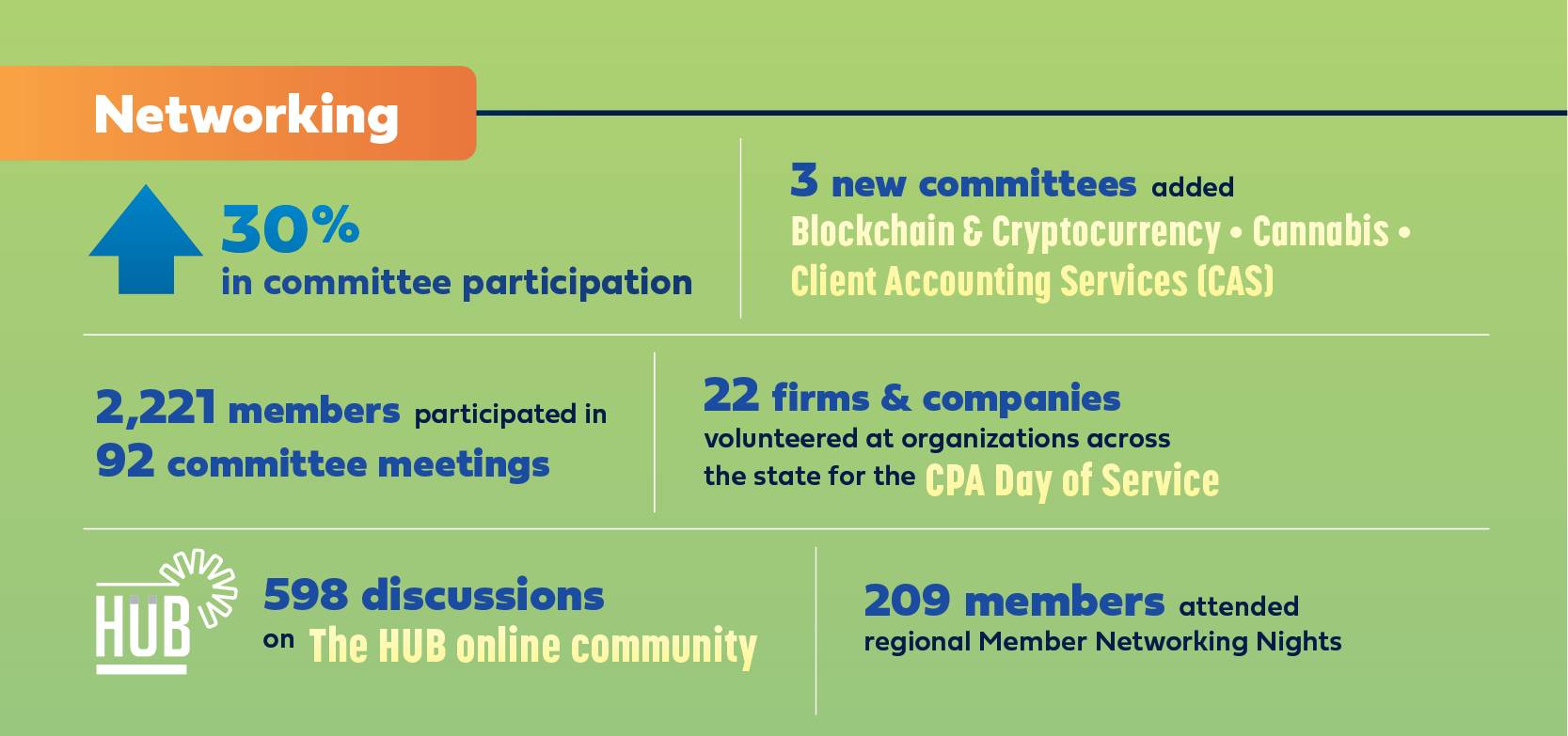 Networking

30%
in committee participation

3 new committees added
Blockchain & Cryptocurrency • Cannabis • Client Accounting Services (CAS)

2,221 members participated in 92 committee meetings

22 firms & companies
volunteered at organizations across the state for the CPA Day of Service

HUB

598 discussions
on The HUB online community

209 members attended regional Member Networking Nights